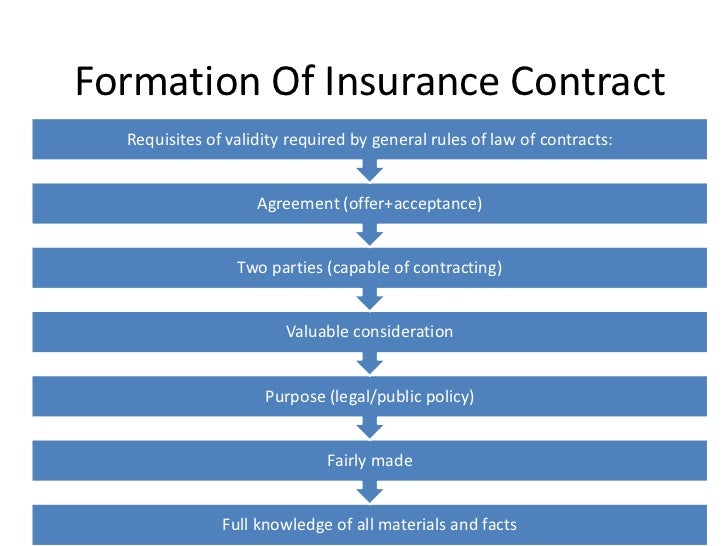 Formation Of Insurance Contract

Requisites of validity required by general rules of law of contracts:

Agreement (offer+acceptance)

Two parties (capable of contracting)

Valuable consideration

Purpose (legal/public policy)

Fairly made

Full knowledge of all materials and facts